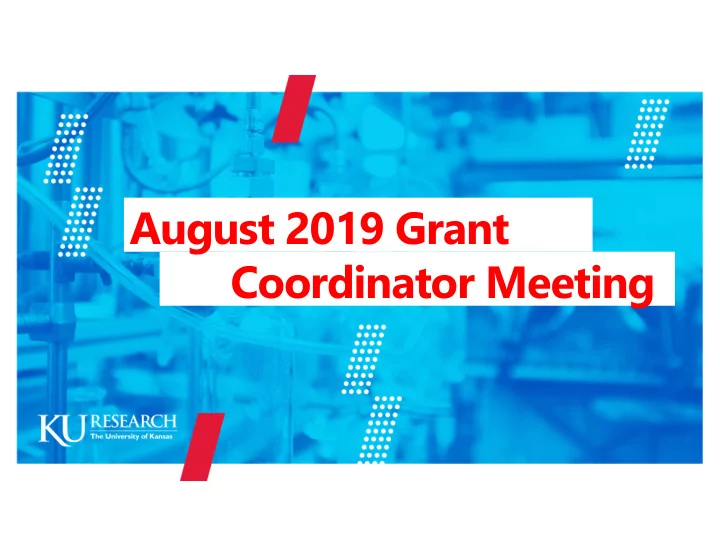 August 2019 Grant Coordinator Meeting

KU RESEARCH
The University of Kansas